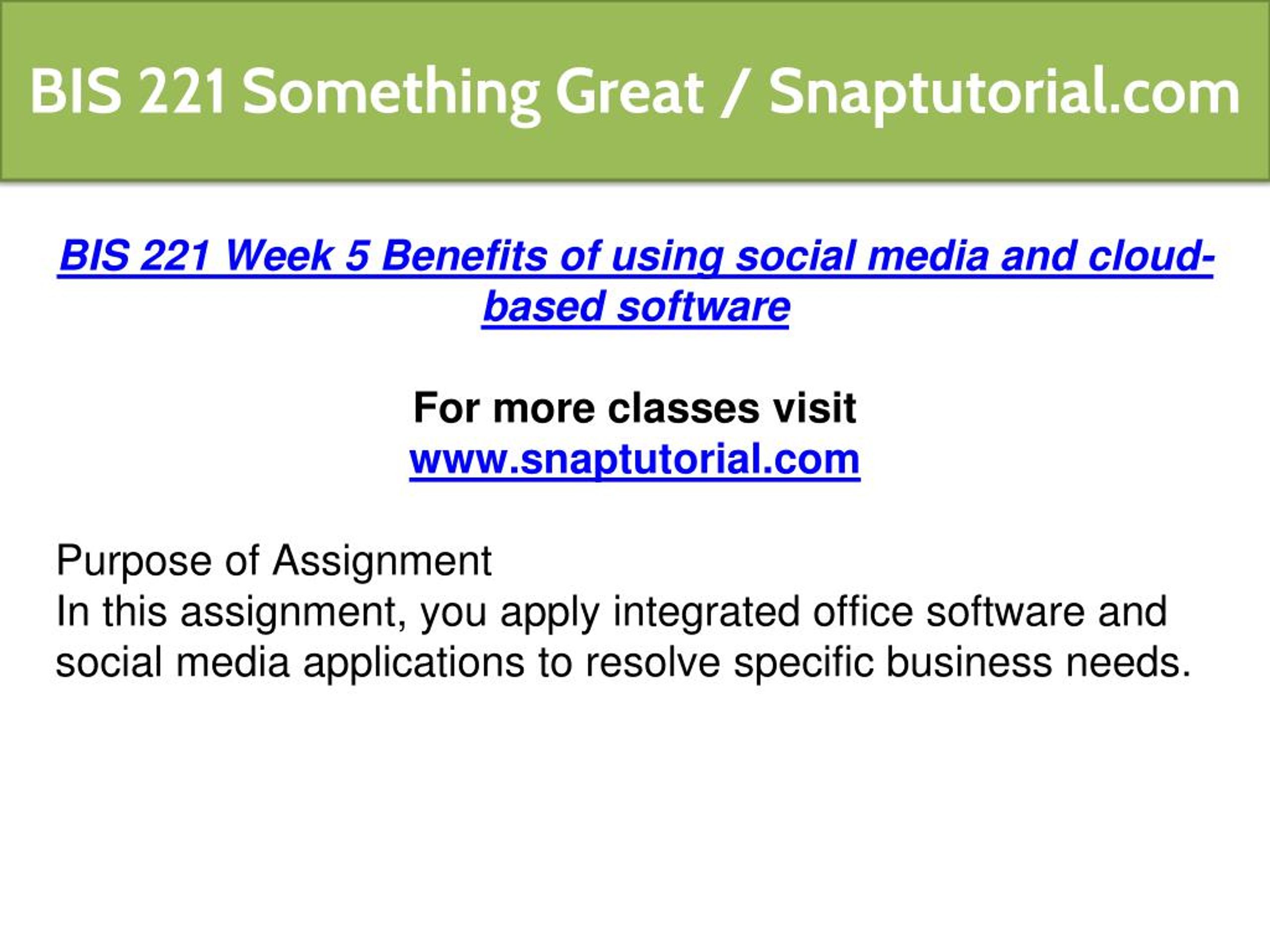 BIS 221 Something Great / Snaptutorial.com

BIS 221 Week 5 Benefits of using social media and cloud-based software

For more classes visit
www.snaptutorial.com

Purpose of Assignment
In this assignment, you apply integrated office software and social media applications to resolve specific business needs.